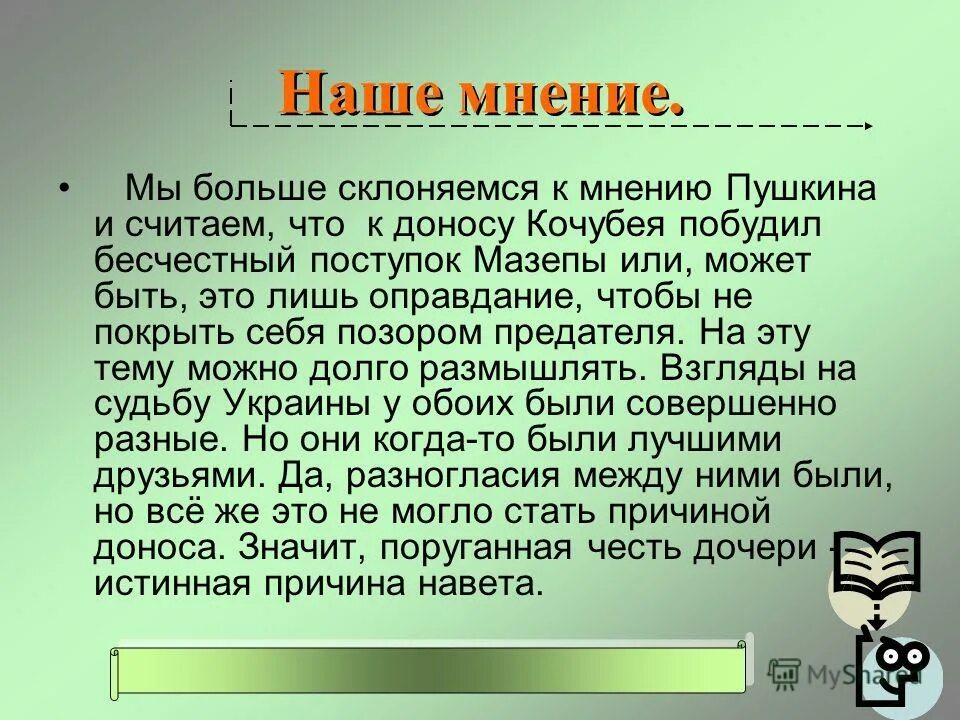 Наше мнение.

• Мы больше склоняемся к мнению Пушкина и считаем, что к доносу Кочубея побудил бесчестный поступок Мазепы или, может быть, это лишь оправдание, чтобы не покрыть себя позором предателя. На эту тему можно долго размышлять. Взгляды на судьбу Украины у обоих были совершенно разные. Но они когда-то были лучшими друзьями. Да, разногласия между ними были, но всё же это не могло стать причиной доноса. Значит, поруганная честь дочери – истинная причина навета.

MyShared